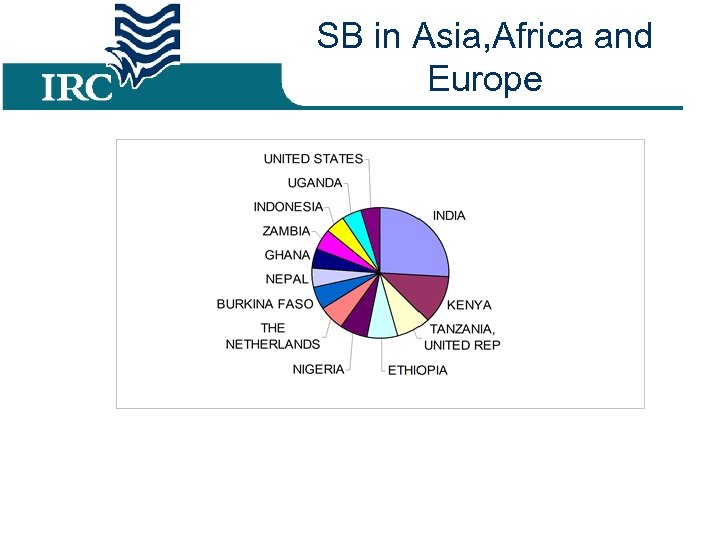 IRC

SB in Asia,Africa and Europe

UNITED STATES
UGANDA
INDONESIA
ZAMBIA
GHANA
NEPAL
BURKINA FASO
THE NETHERLANDS
NIGERIA
ETHIOPIA
TANZANIA, UNITED REP
KENYA
INDIA